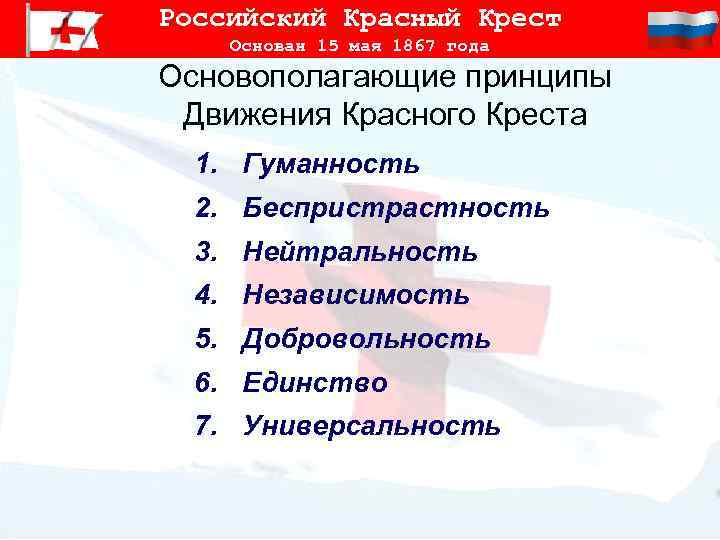 Российский Красный Крест
Основан 15 мая 1867 года

Основополагающие принципы Движения Красного Креста

1. Гуманность
2. Беспристрастность
3. Нейтральность
4. Независимость
5. Добровольность
6. Единство
7. Универсальность